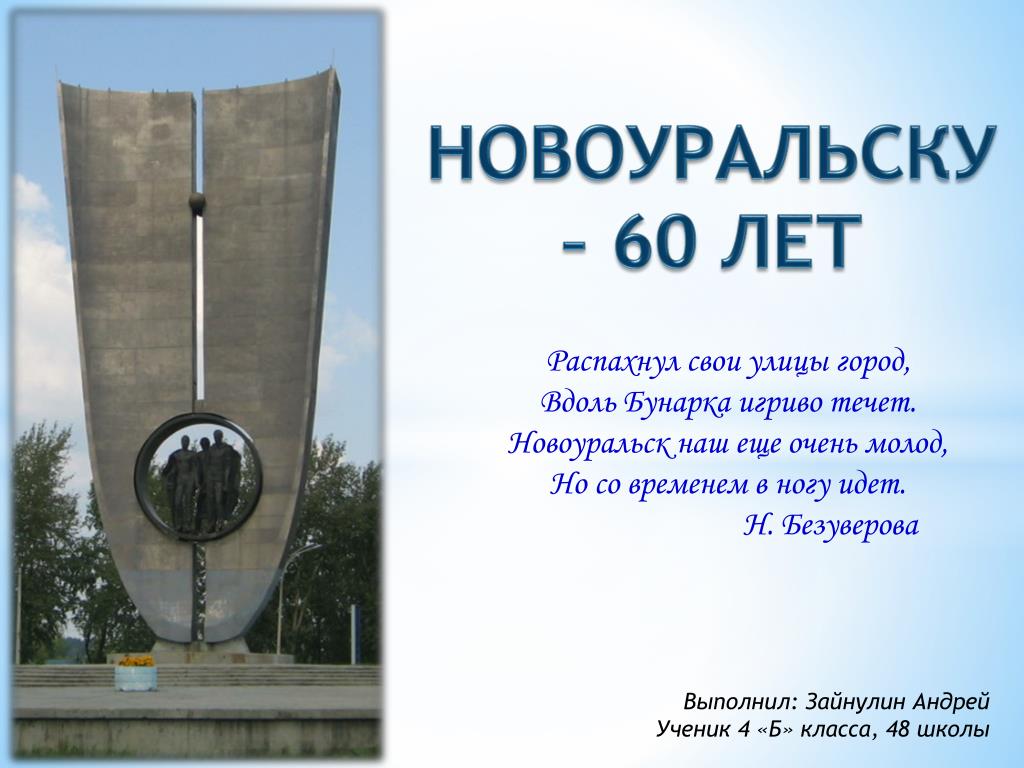 НОВОУРАЛЬСКУ – 60 ЛЕТ

Распахнул свои улицы город,
Вдоль Бунарка игриво течет.
Новоуральск наш еще очень молод,
Но со временем в ногу идет.
Н. Безуверова

Выполнил: Зайнулин Андрей
Ученик 4 «Б» класса, 48 школы